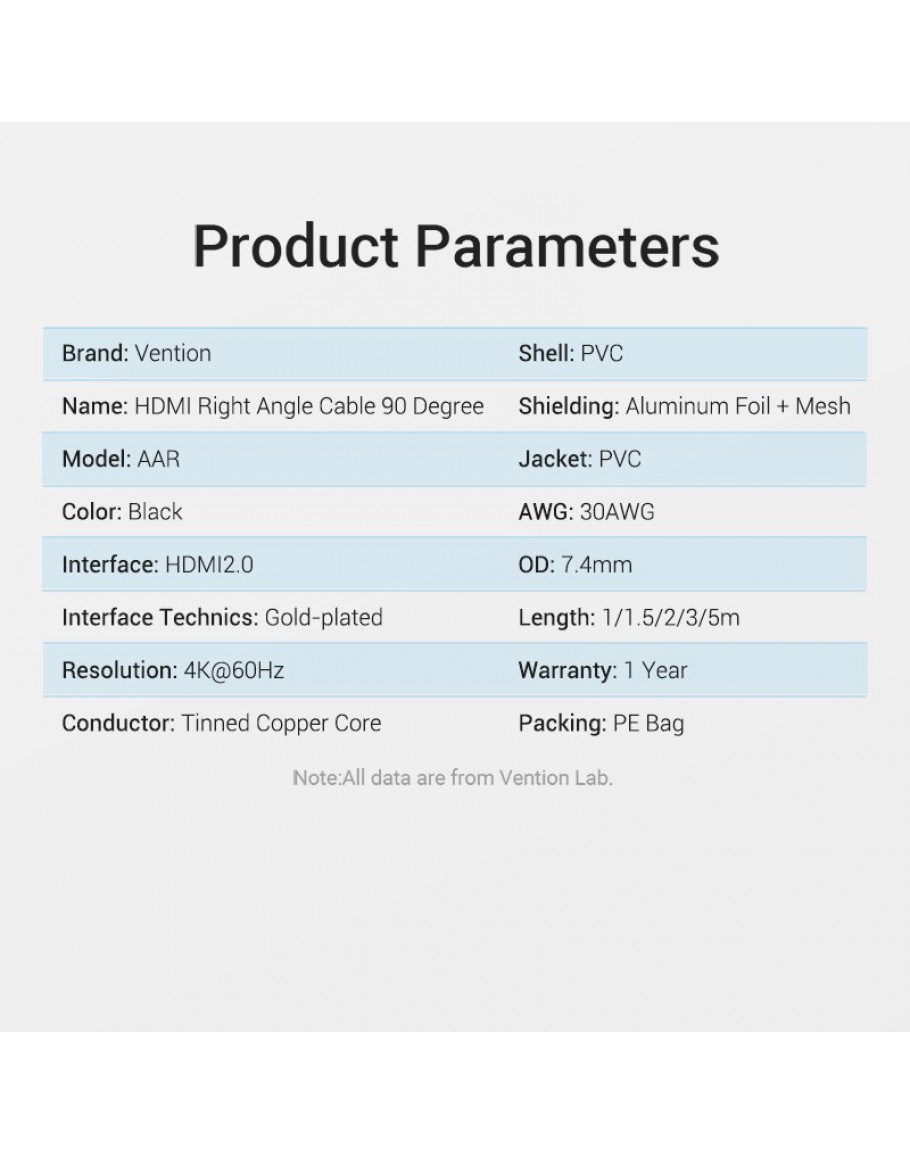 Product Parameters

| Brand: Vention | Shell: PVC |
|---|---|
| Name: HDMI Right Angle Cable 90 Degree | Shielding: Aluminum Foil + Mesh |
| Model: AAR | Jacket: PVC |
| Color: Black | AWG: 30AWG |
| Interface: HDMI2.0 | OD: 7.4mm |
| Interface Technics: Gold-plated | Length: 1/1.5/2/3/5m |
| Resolution: 4K@60Hz | Warranty: 1 Year |
| Conductor: Tinned Copper Core | Packing: PE Bag |

Note:All data are from Vention Lab.